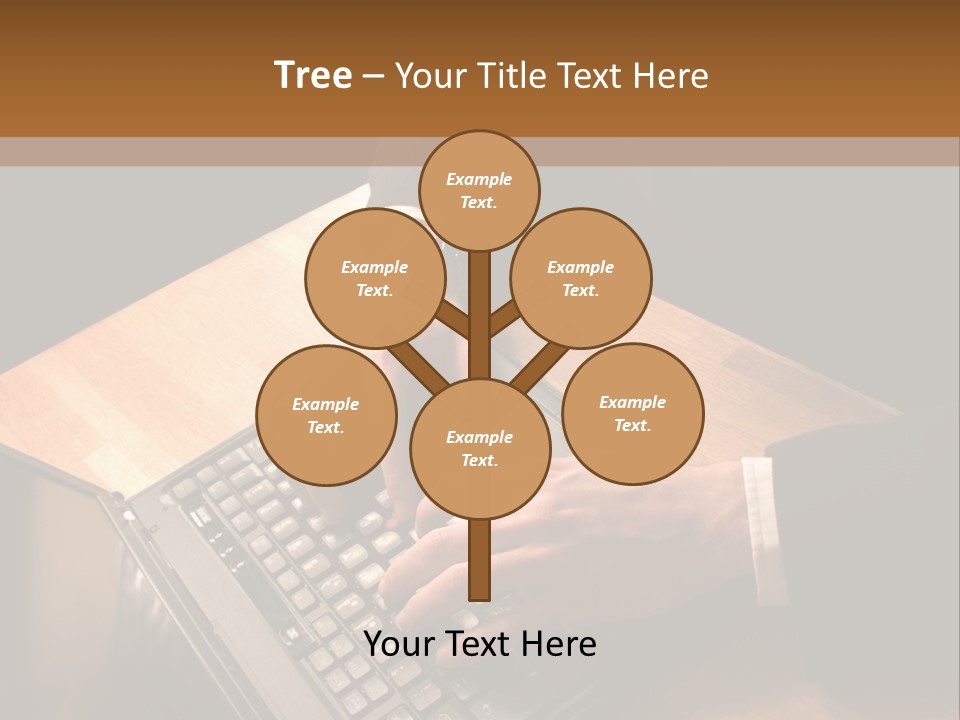 Tree – Your Title Text Here

Example Text.

Example Text.

Example Text.

Example Text.

Example Text.

Example Text.

Your Text Here